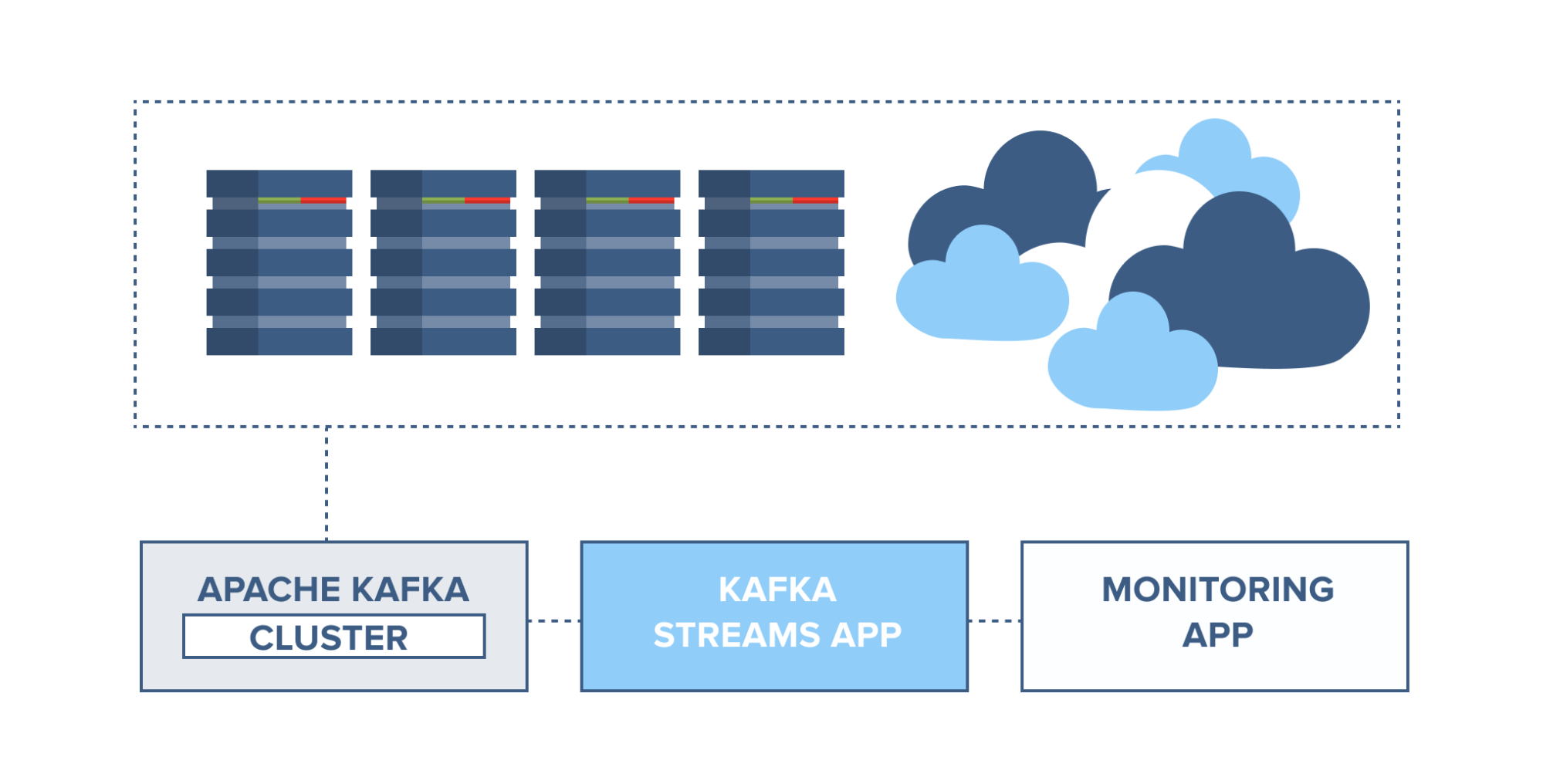 APACHE KAFKA
CLUSTER

KAFKA
STREAMS APP

MONITORING
APP